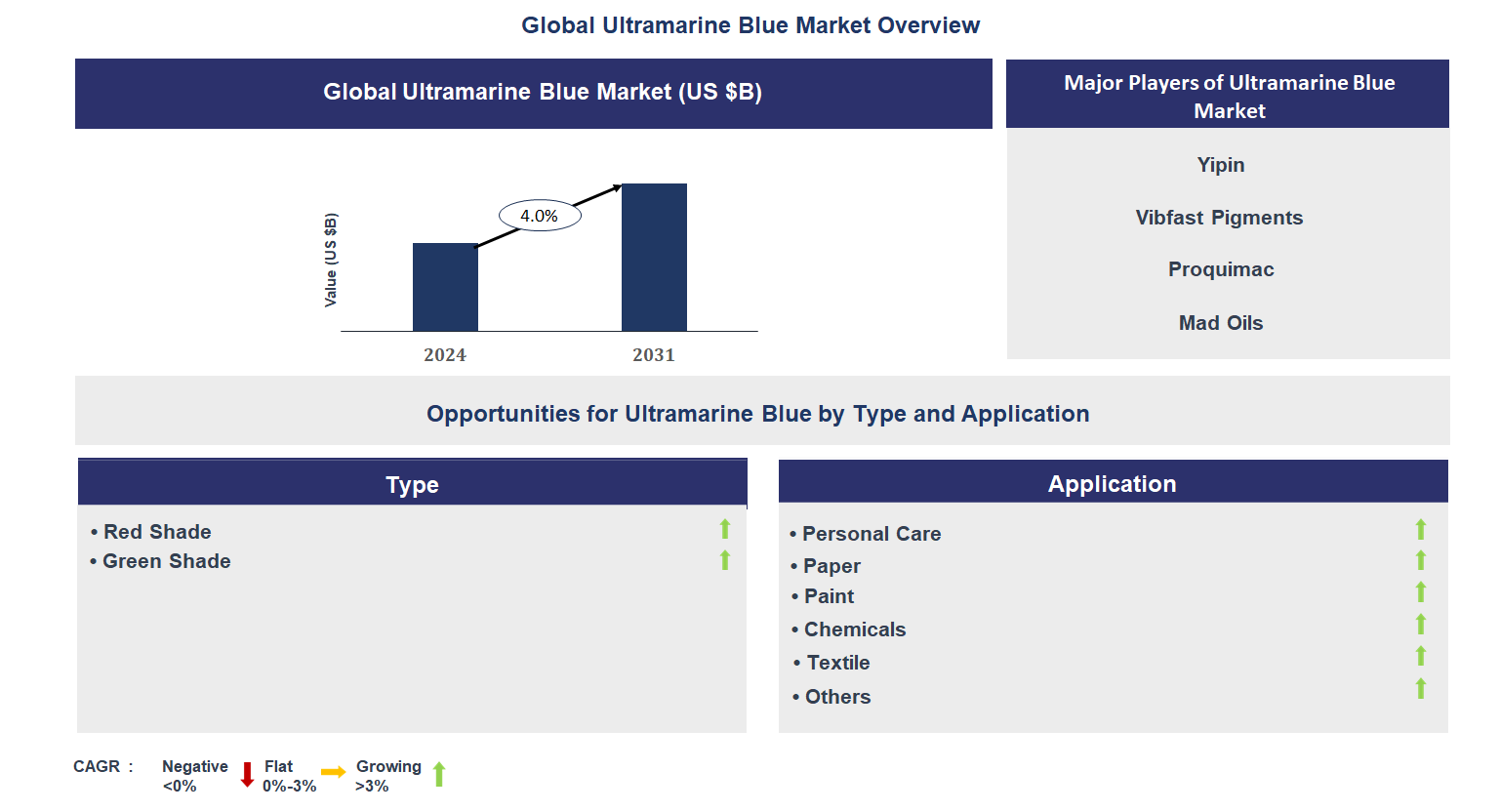 Global Ultramarine Blue Market Overview

Global Ultramarine Blue Market (US $B)

Value (US $B)

4.0%

2024

2031

Major Players of Ultramarine Blue Market

Yipin

Vibfast Pigments

Proquimac

Mad Oils

Opportunities for Ultramarine Blue by Type and Application

Type

• Red Shade
• Green Shade

Application

• Personal Care
• Paper
• Paint
• Chemicals
• Textile
• Others

CAGR : Negative <0% Flat 0%-3% Growing >3%